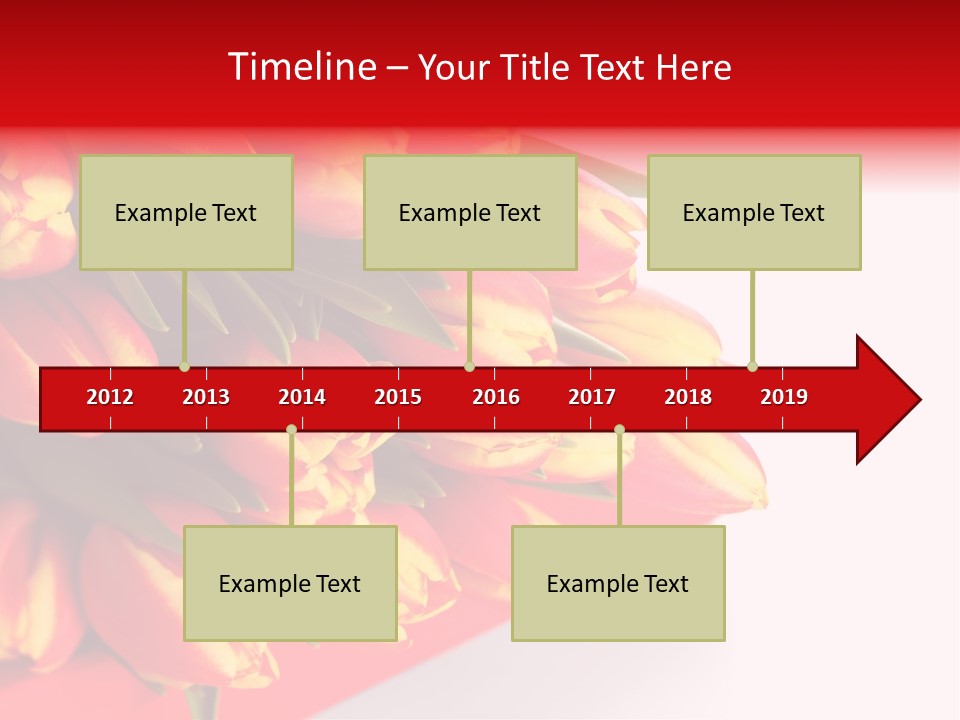 Timeline – Your Title Text Here

Example Text

Example Text

Example Text

2012 2013 2014 2015 2016 2017 2018 2019

Example Text

Example Text